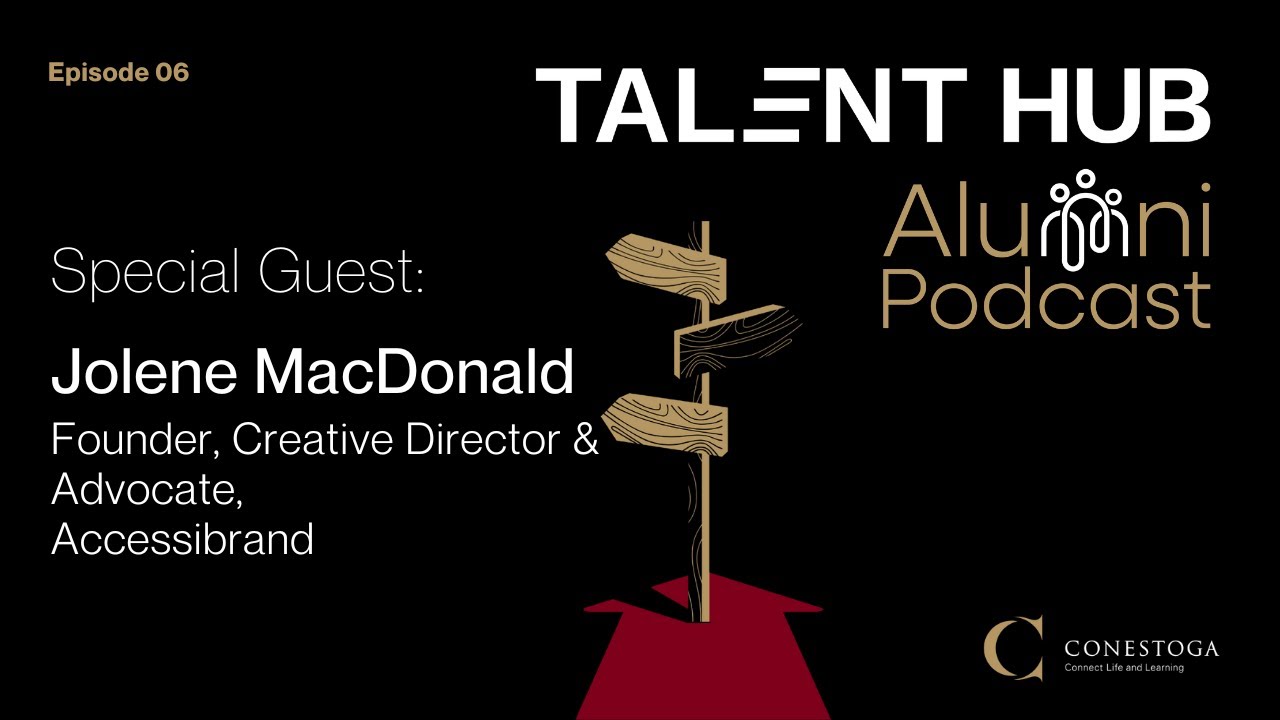 Episode 06

TALENT HUB

Alumni
Podcast

Special Guest:

Jolene MacDonald

Founder, Creative Director & Advocate, Accessibrand

CONESTOGA
Connect Life and Learning